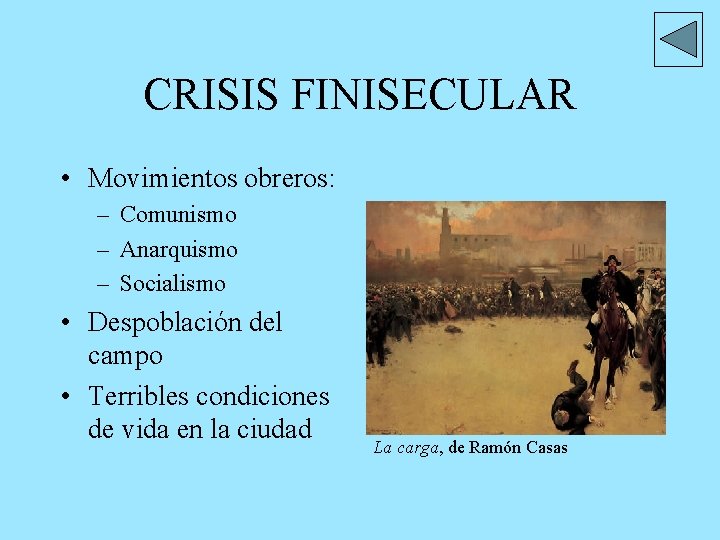 CRISIS FINISECULAR

• Movimientos obreros:
– Comunismo
– Anarquismo
– Socialismo
• Despoblación del campo
• Terribles condiciones de vida en la ciudad

La carga, de Ramón Casas